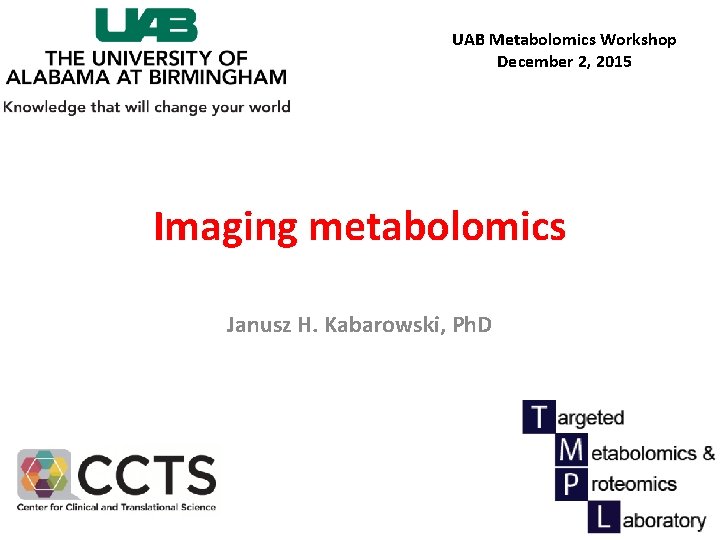 UAB
THE UNIVERSITY OF ALABAMA AT BIRMINGHAM
Knowledge that will change your world

UAB Metabolomics Workshop
December 2, 2015

Imaging metabolomics

Janusz H. Kabarowski, PhD

CCTS
Center for Clinical and Translational Science

Targeted
Metabolomics &
Proteomics
Laboratory